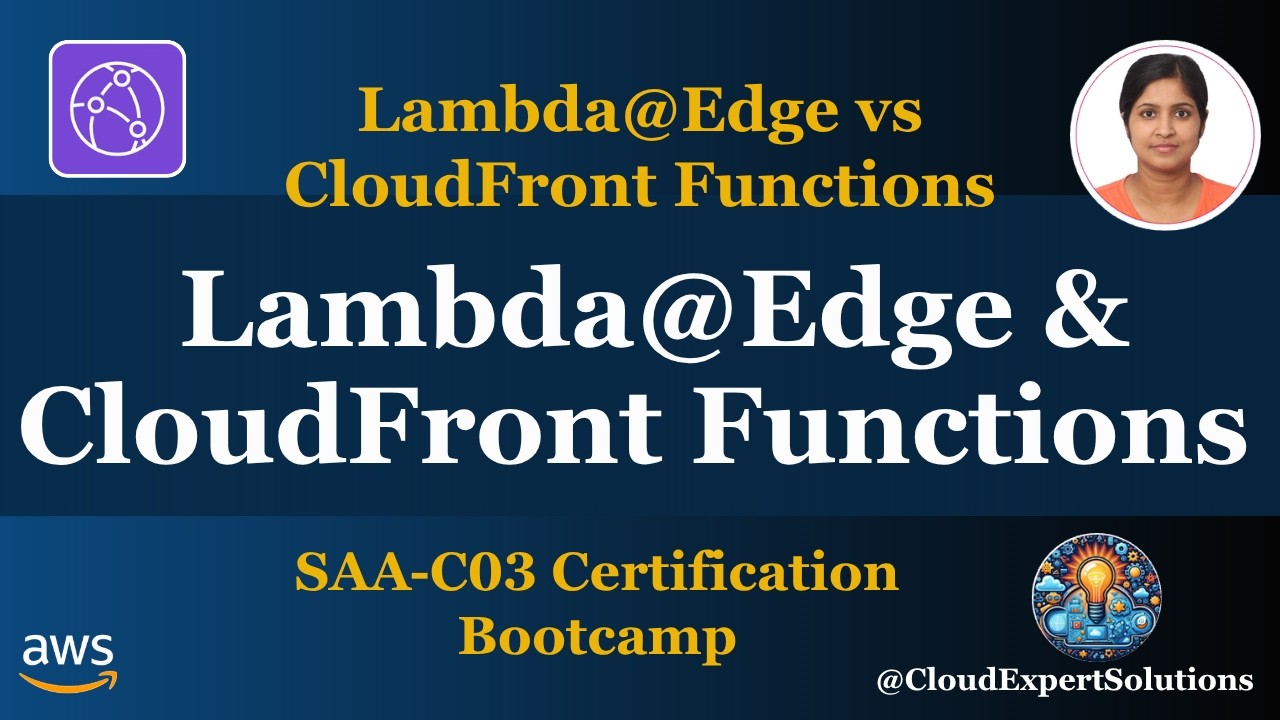 Lambda@Edge vs CloudFront Functions

Lambda@Edge & CloudFront Functions

SAA-C03 Certification Bootcamp

aws

@CloudExpertSolutions